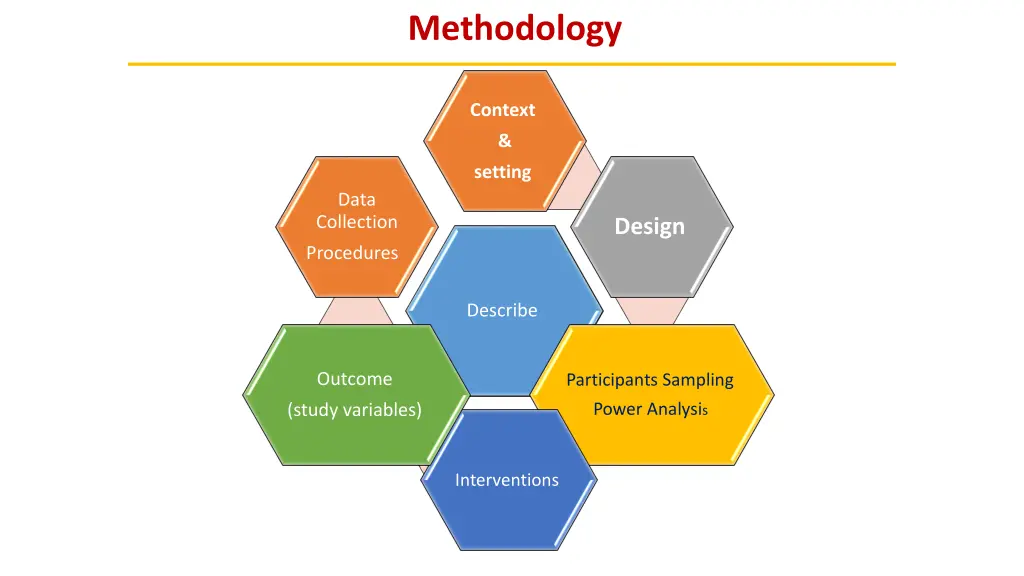 Methodology

Context
&
setting

Data Collection
Procedures

Design

Describe

Outcome
(study variables)

Participants Sampling
Power Analysis

Interventions